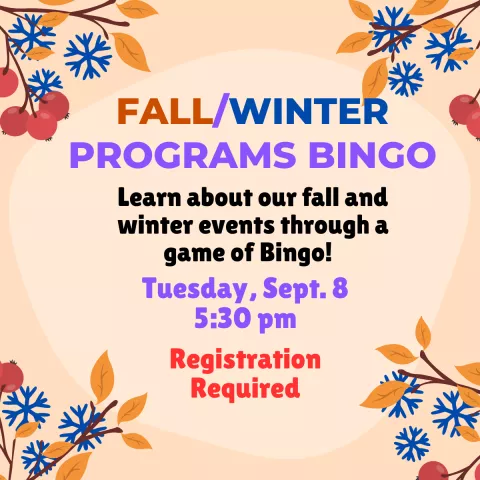 FALL/WINTER PROGRAMS BINGO

Learn about our fall and winter events through a game of Bingo!

Tuesday, Sept. 8
5:30 pm

Registration Required